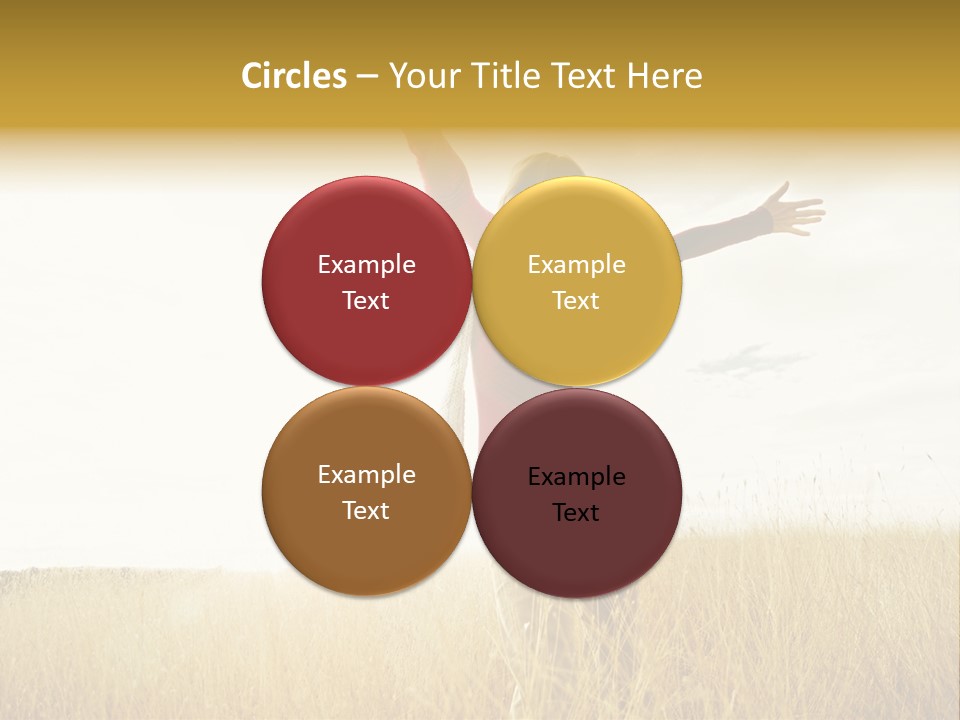 Circles – Your Title Text Here

Example Text

Example Text

Example Text

Example Text